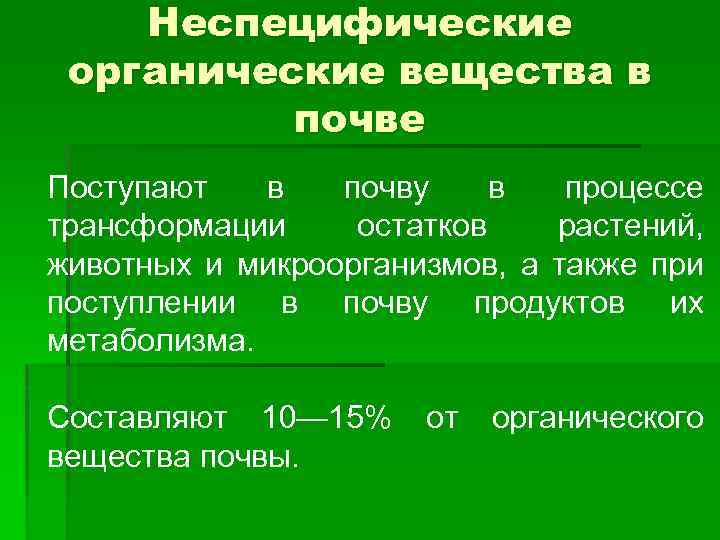 Неспецифические органические вещества в почве

Поступают в почву в процессе трансформации остатков растений, животных и микроорганизмов, а также при поступлении в почву продуктов их метаболизма.

Составляют 10—15% от органического вещества почвы.